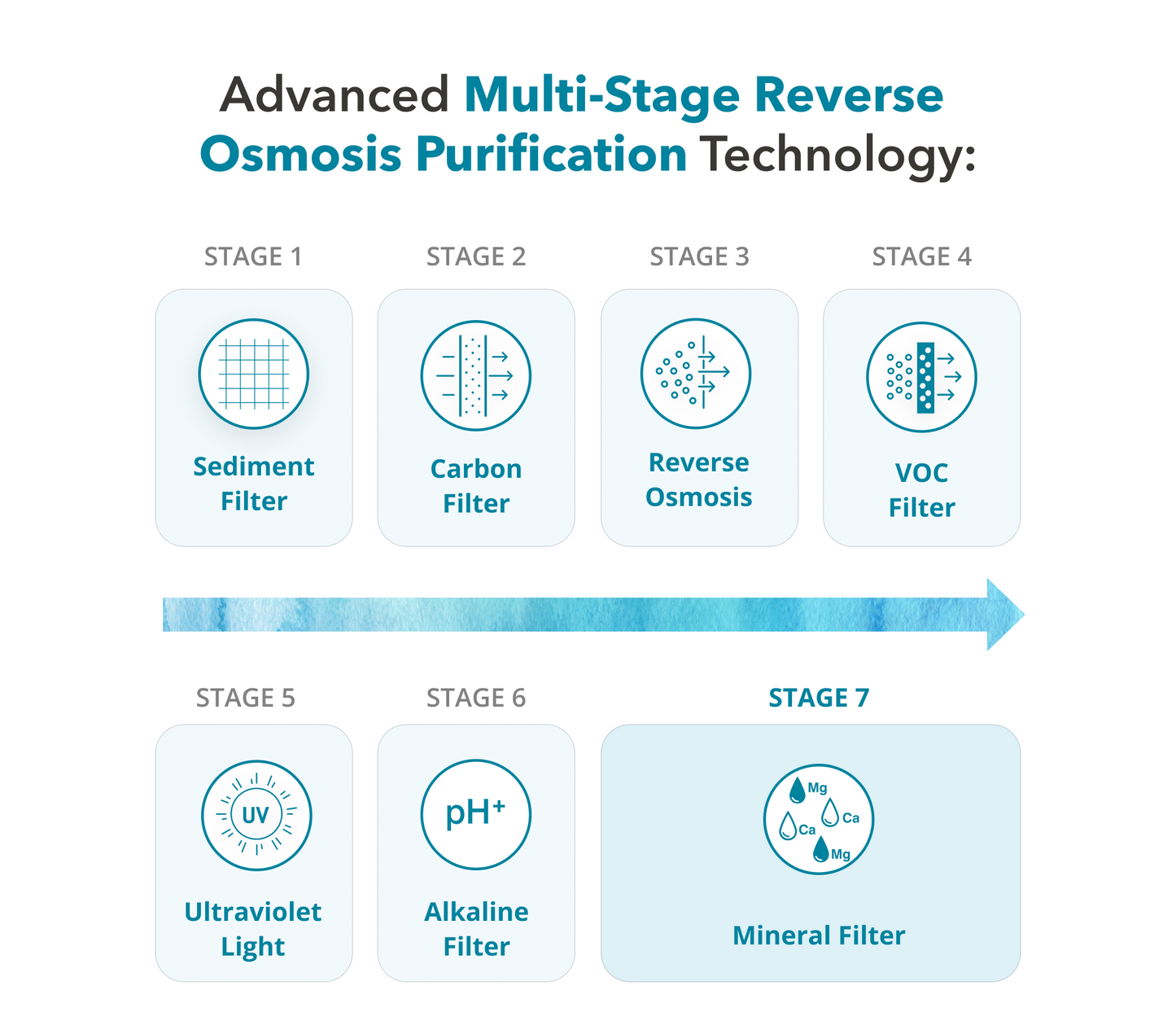 Advanced Multi-Stage Reverse Osmosis Purification Technology:

STAGE 1

Sediment Filter

STAGE 2

Carbon Filter

STAGE 3

Reverse Osmosis

STAGE 4

VOC Filter

STAGE 5

UV

Ultraviolet Light

STAGE 6

pH⁺

Alkaline Filter

STAGE 7

Mg Ca Ca Mg

Mineral Filter